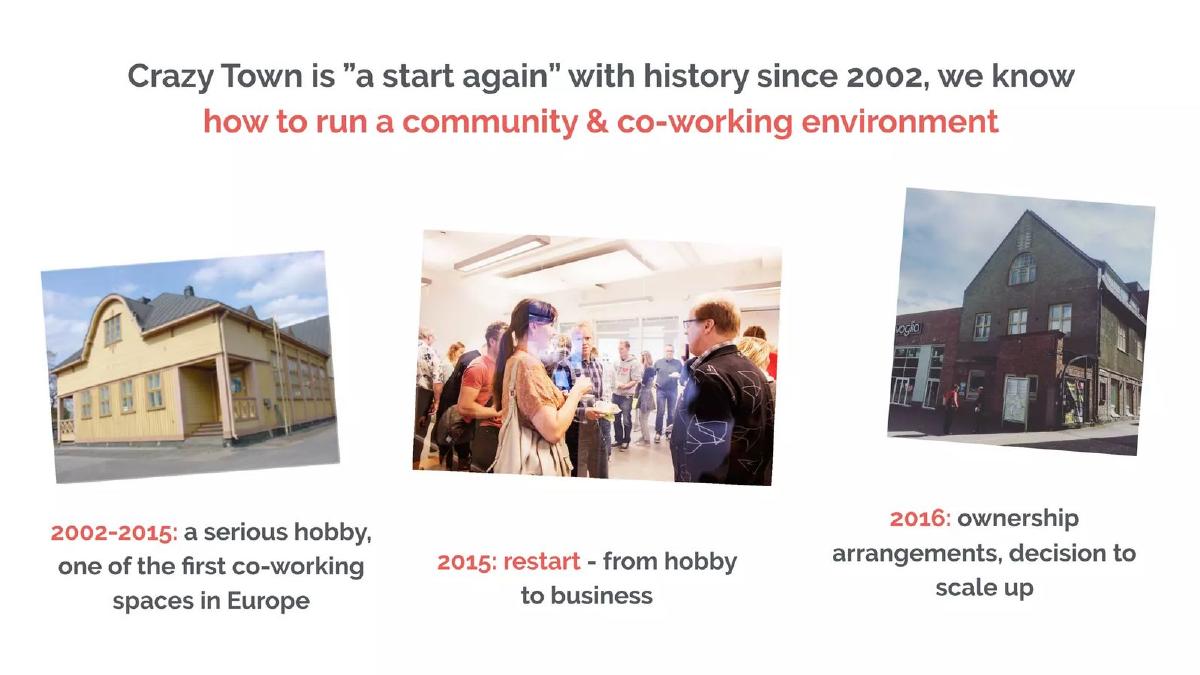 Crazy Town is ”a start again” with history since 2002, we know how to run a community & co-working environment

2002-2015: a serious hobby, one of the first co-working spaces in Europe

2015: restart - from hobby to business

2016: ownership arrangements, decision to scale up